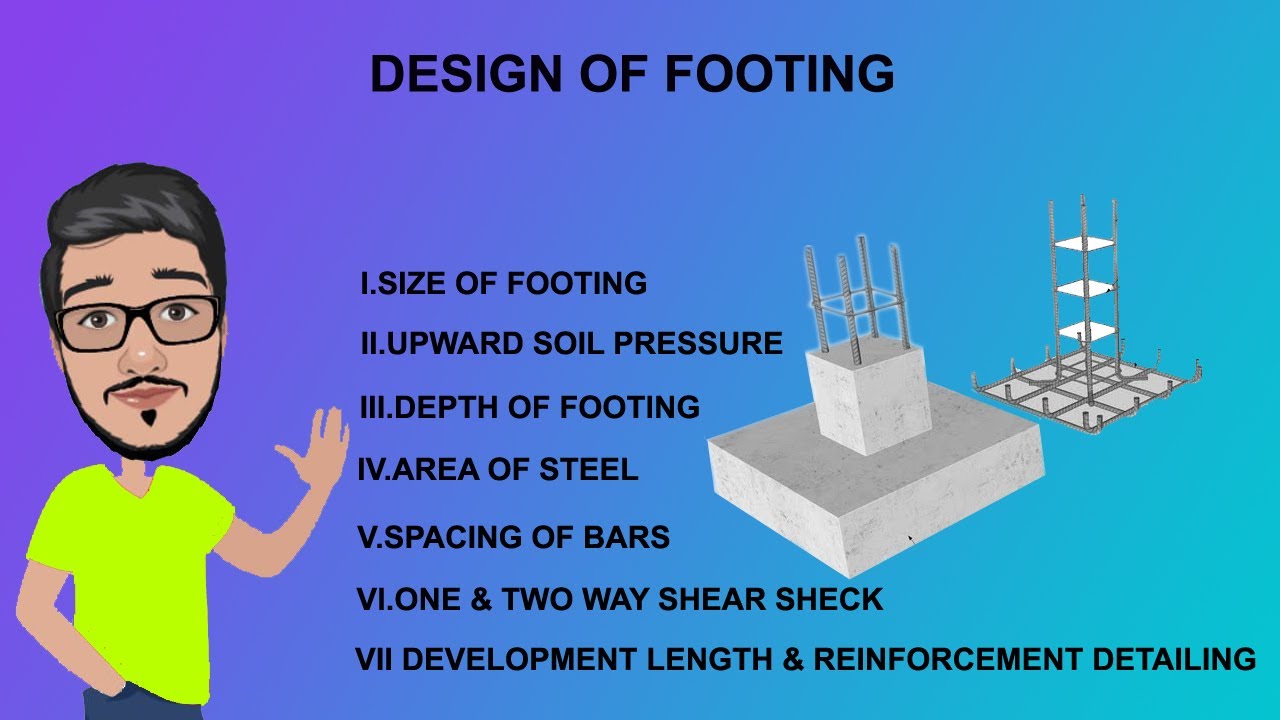 DESIGN OF FOOTING

I.SIZE OF FOOTING

II.UPWARD SOIL PRESSURE

III.DEPTH OF FOOTING

IV.AREA OF STEEL

V.SPACING OF BARS

VI.ONE & TWO WAY SHEAR SHECK

VII DEVELOPMENT LENGTH & REINFORCEMENT DETAILING